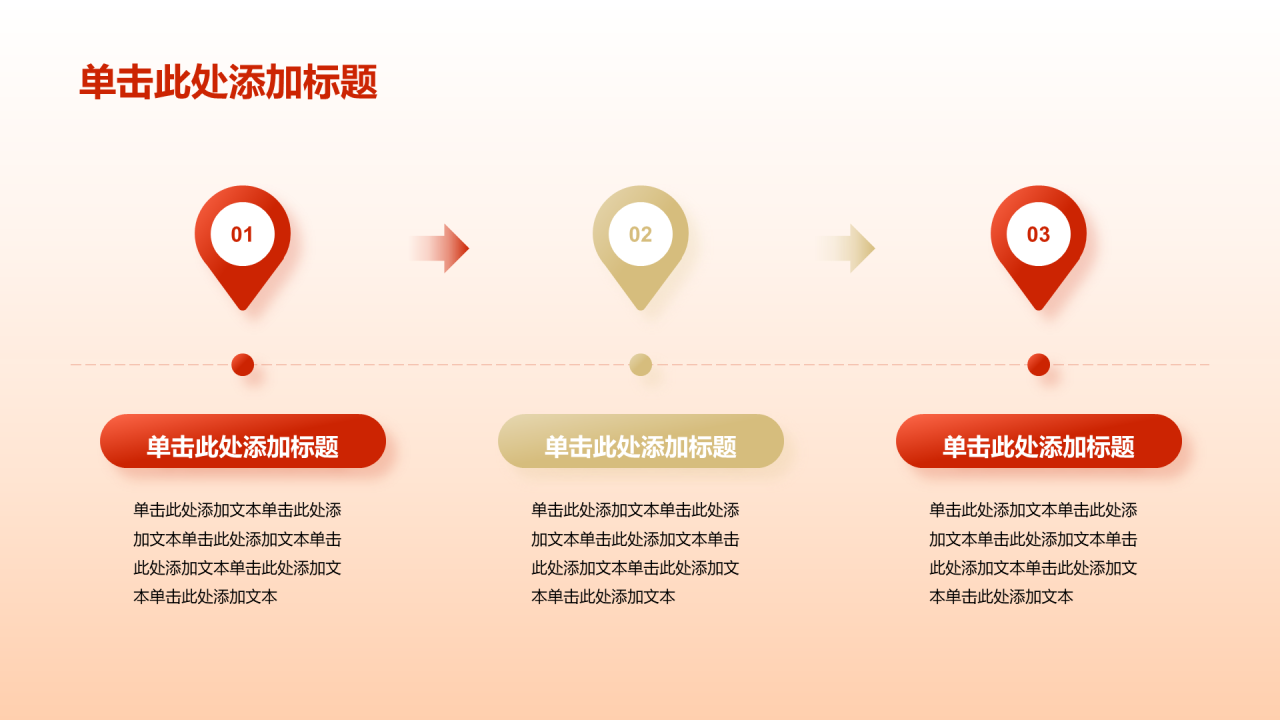 单击此处添加标题

01

02

03

单击此处添加标题

单击此处添加文本单击此处添加文本单击此处添加文本单击此处添加文本单击此处添加文本单击此处添加文本

单击此处添加标题

单击此处添加文本单击此处添加文本单击此处添加文本单击此处添加文本单击此处添加文本单击此处添加文本

单击此处添加标题

单击此处添加文本单击此处添加文本单击此处添加文本单击此处添加文本单击此处添加文本单击此处添加文本